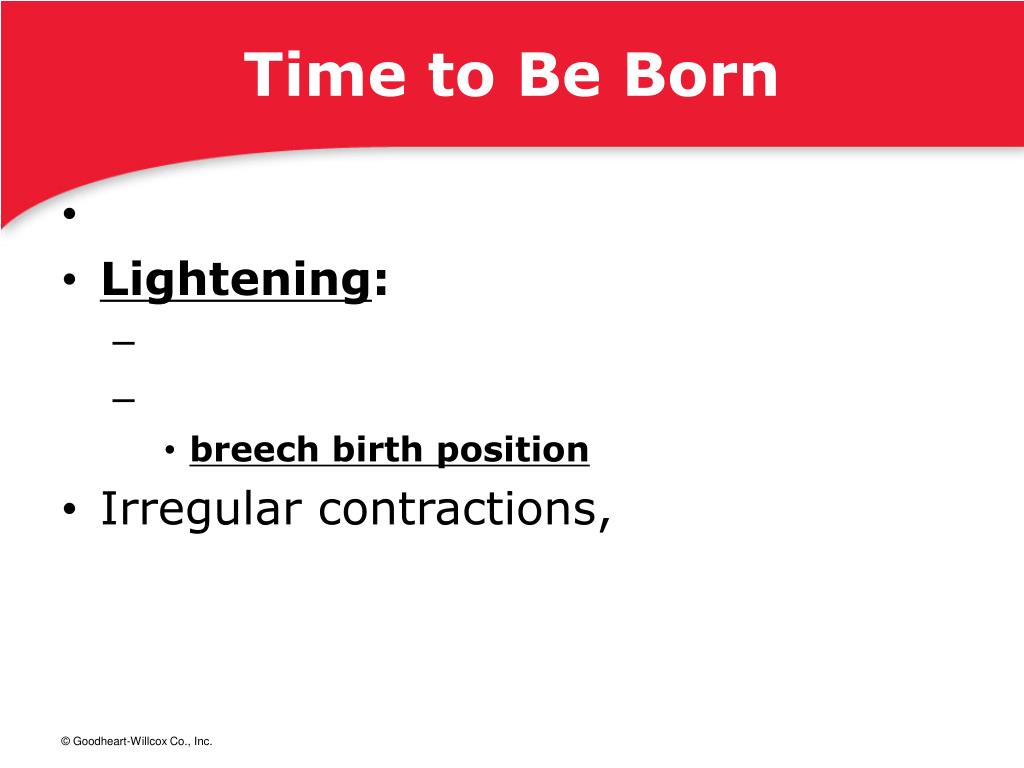 Time to Be Born

•

• Lightening:

–

–

• breech birth position

• Irregular contractions,

© Goodheart-Willcox Co., Inc.